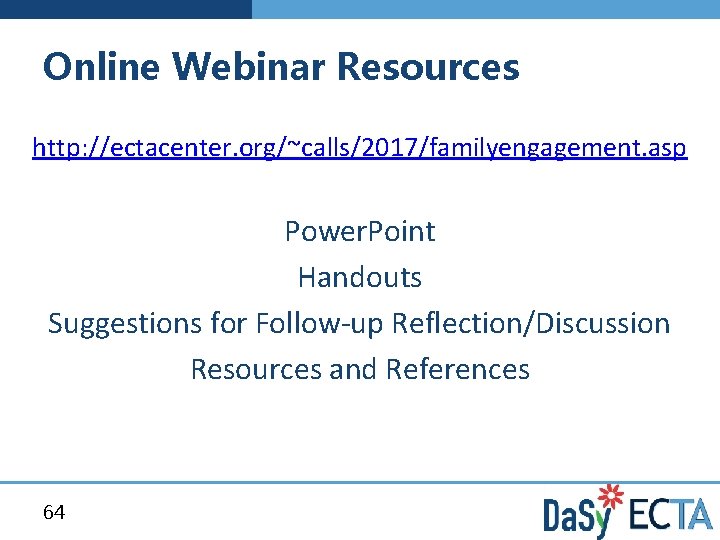 Online Webinar Resources

http://ectacenter.org/~calls/2017/familyengagement.asp

PowerPoint

Handouts

Suggestions for Follow-up Reflection/Discussion

Resources and References

64

DaSy ECTA